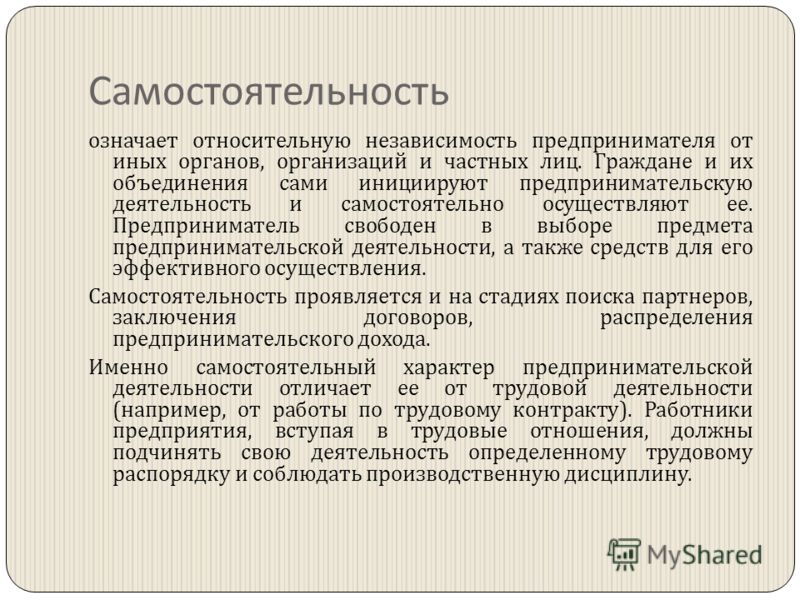 Самостоятельность

означает относительную независимость предпринимателя от иных органов, организаций и частных лиц. Граждане и их объединения сами инициируют предпринимательскую деятельность и самостоятельно осуществляют ее. Предприниматель свободен в выборе предмета предпринимательской деятельности, а также средств для его эффективного осуществления.

Самостоятельность проявляется и на стадиях поиска партнеров, заключения договоров, распределения предпринимательского дохода.

Именно самостоятельный характер предпринимательской деятельности отличает ее от трудовой деятельности (например, от работы по трудовому контракту). Работники предприятия, вступая в трудовые отношения, должны подчинять свою деятельность определенному трудовому распорядку и соблюдать производственную дисциплину.

MyShared